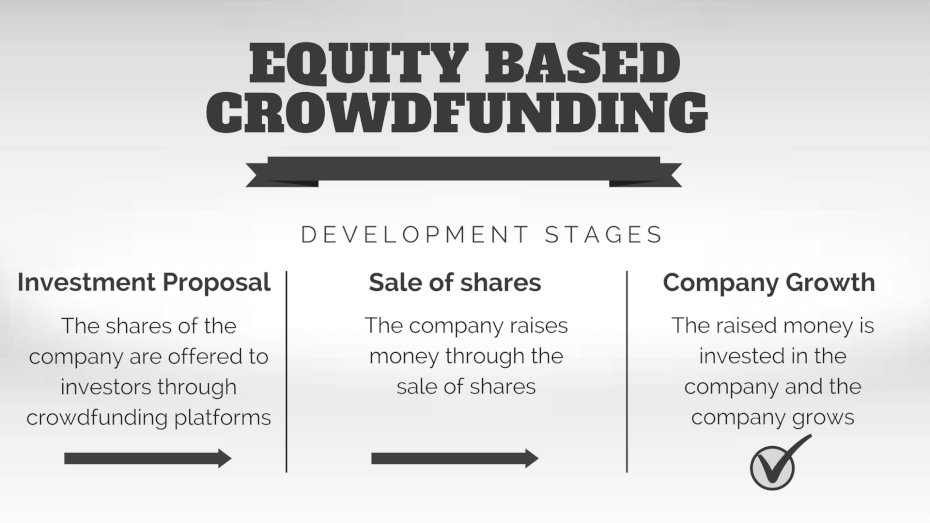 EQUITY BASED CROWDFUNDING

DEVELOPMENT STAGES

Investment Proposal

The shares of the company are offered to investors through crowdfunding platforms

Sale of shares

The company raises money through the sale of shares

Company Growth

The raised money is invested in the company and the company grows